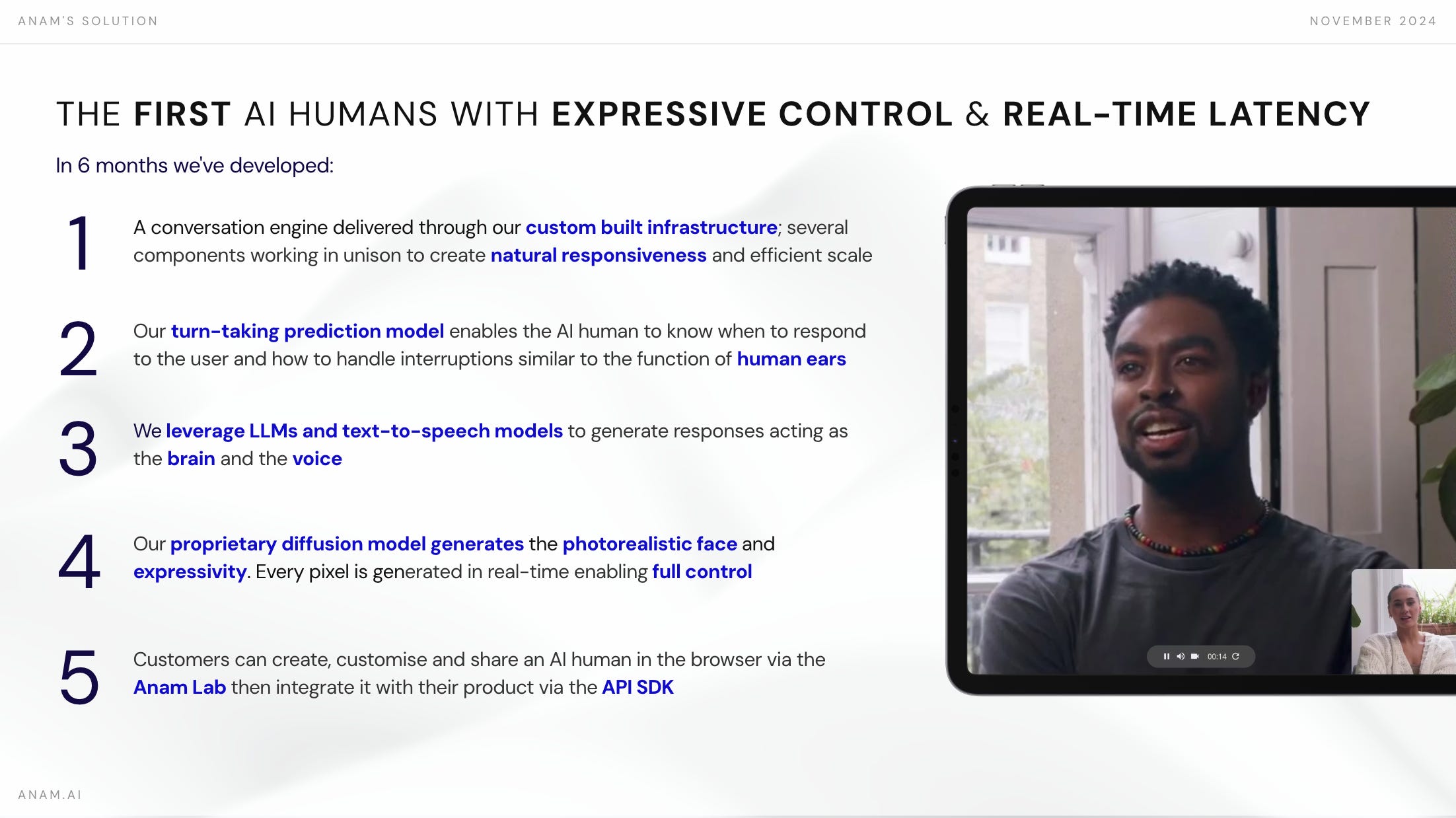 ANAM'S SOLUTION

NOVEMBER 2024

THE FIRST AI HUMANS WITH EXPRESSIVE CONTROL & REAL-TIME LATENCY

In 6 months we've developed:

1 A conversation engine delivered through our custom built infrastructure; several components working in unison to create natural responsiveness and efficient scale

2 Our turn-taking prediction model enables the AI human to know when to respond to the user and how to handle interruptions similar to the function of human ears

3 We leverage LLMs and text-to-speech models to generate responses acting as the brain and the voice

4 Our proprietary diffusion model generates the photorealistic face and expressivity. Every pixel is generated in real-time enabling full control

5 Customers can create, customise and share an AI human in the browser via the Anam Lab then integrate it with their product via the API SDK

00:14

ANAM.AI